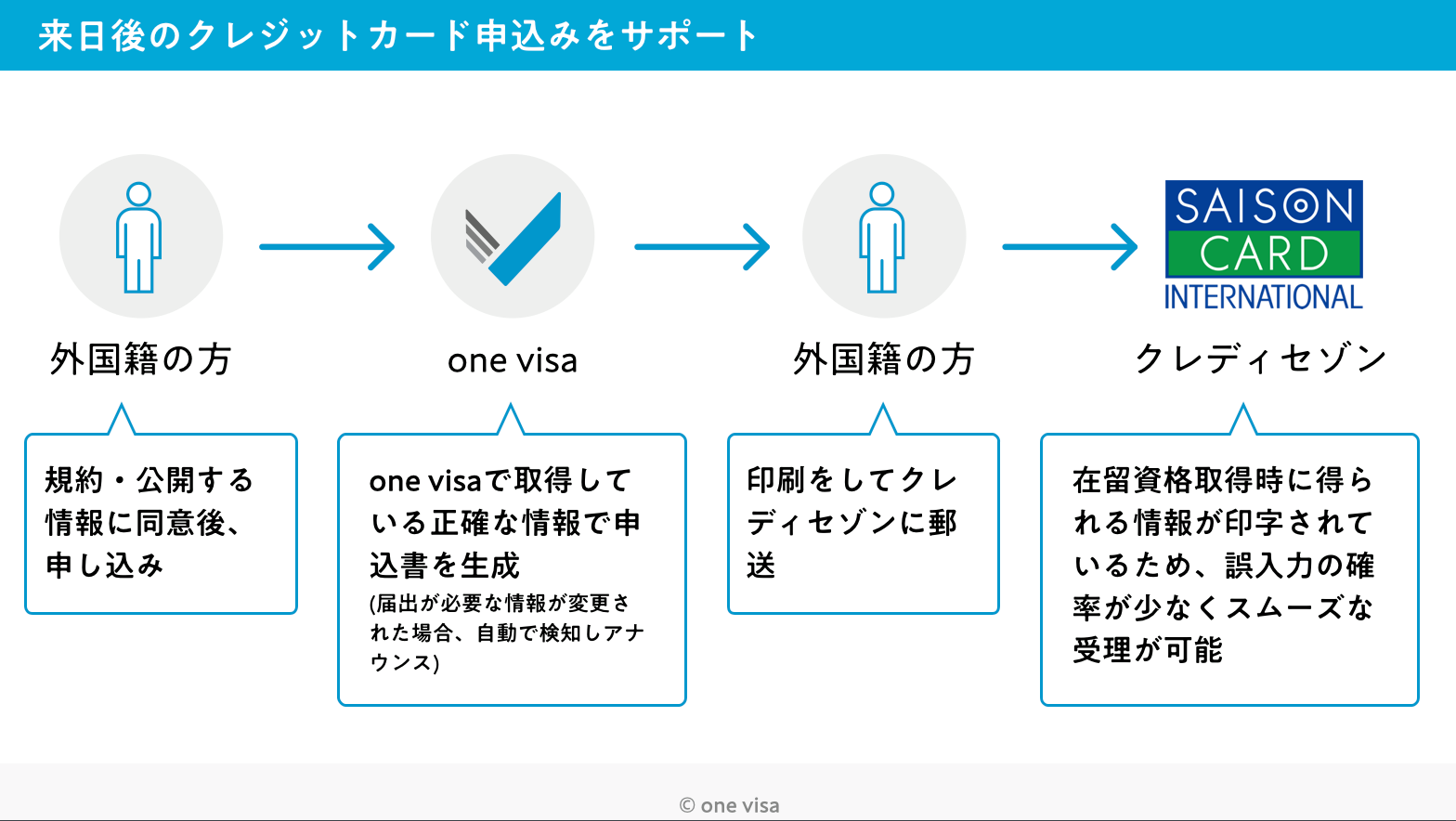 来日後のクレジットカード申込みをサポート

外国籍の方

規約・公開する情報に同意後、申し込み

one visa

one visaで取得している正確な情報で申込書を生成
(届出が必要な情報が変更された場合、自動で検知しアナウンス)

外国籍の方

印刷をしてクレディセゾンに郵送

SAISON CARD INTERNATIONAL

クレディセゾン

在留資格取得時に得られる情報が印字されているため、誤入力の確率が少なくスムーズな受理が可能

© one visa